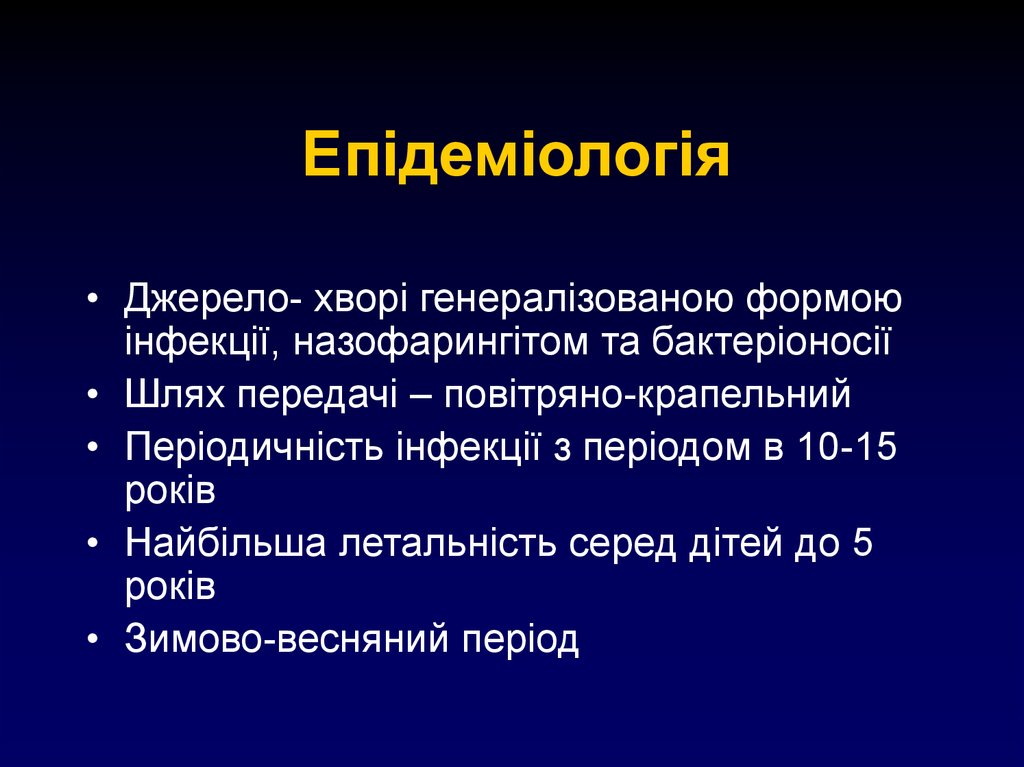 Епідеміологія

• Джерело- хворі генералізованою формою інфекції, назофарингітом та бактеріоносії
• Шлях передачі – повітряно-крапельний
• Періодичність інфекції з періодом в 10-15 років
• Найбільша летальність серед дітей до 5 років
• Зимово-весняний період